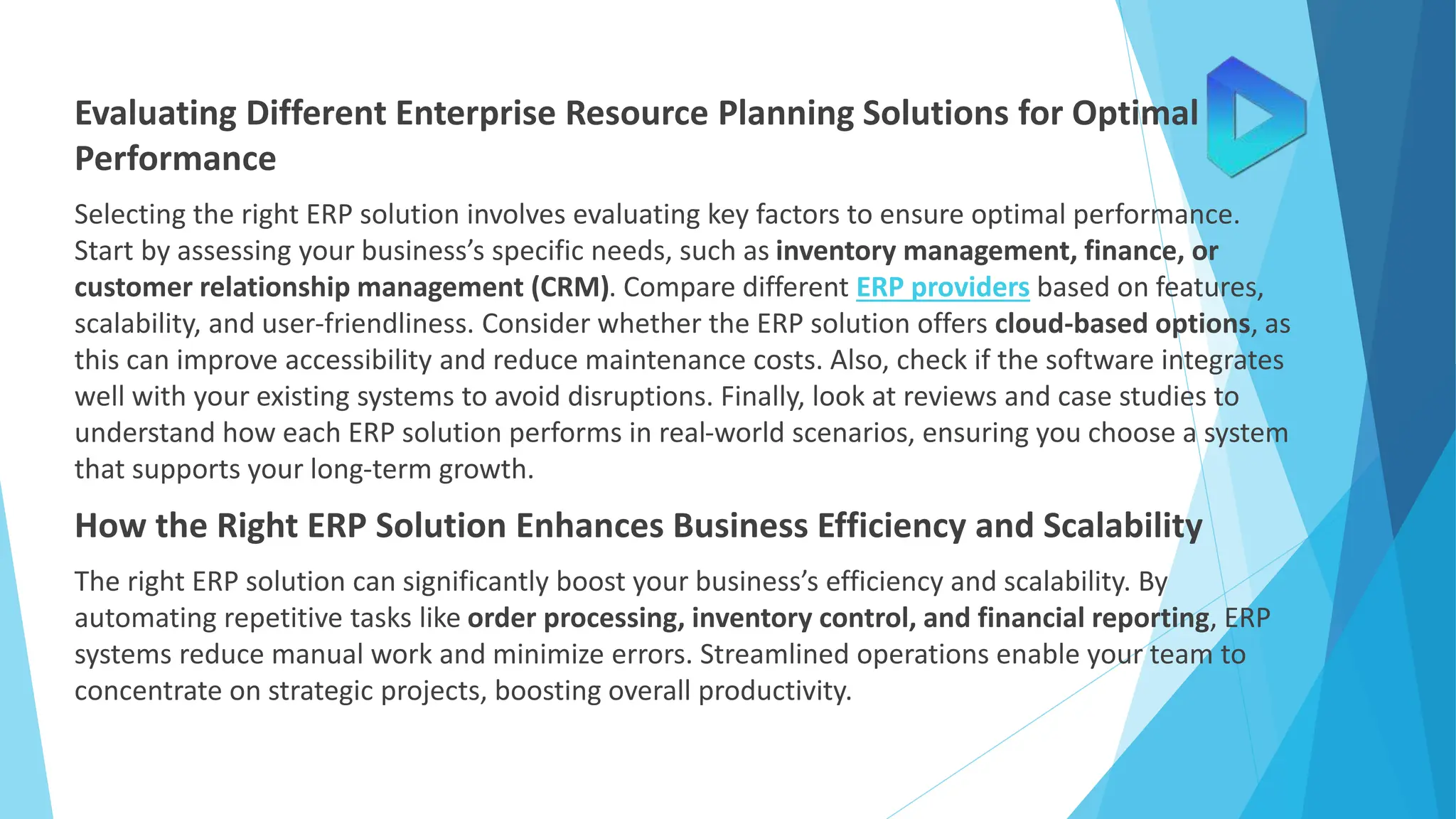 Evaluating Different Enterprise Resource Planning Solutions for Optimal Performance

Selecting the right ERP solution involves evaluating key factors to ensure optimal performance. Start by assessing your business's specific needs, such as inventory management, finance, or customer relationship management (CRM). Compare different ERP providers based on features, scalability, and user-friendliness. Consider whether the ERP solution offers cloud-based options, as this can improve accessibility and reduce maintenance costs. Also, check if the software integrates well with your existing systems to avoid disruptions. Finally, look at reviews and case studies to understand how each ERP solution performs in real-world scenarios, ensuring you choose a system that supports your long-term growth.

How the Right ERP Solution Enhances Business Efficiency and Scalability

The right ERP solution can significantly boost your business's efficiency and scalability. By automating repetitive tasks like order processing, inventory control, and financial reporting, ERP systems reduce manual work and minimize errors. Streamlined operations enable your team to concentrate on strategic projects, boosting overall productivity.